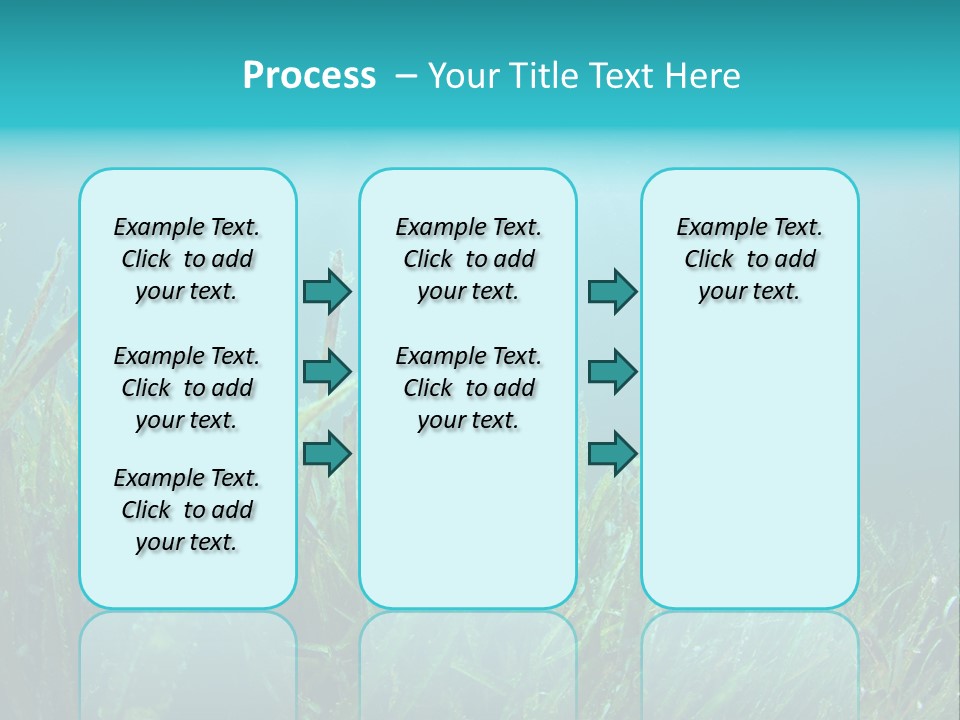 Process – Your Title Text Here

Example Text. Click to add your text.

Example Text. Click to add your text.

Example Text. Click to add your text.

Example Text. Click to add your text.

Example Text. Click to add your text.

Example Text. Click to add your text.